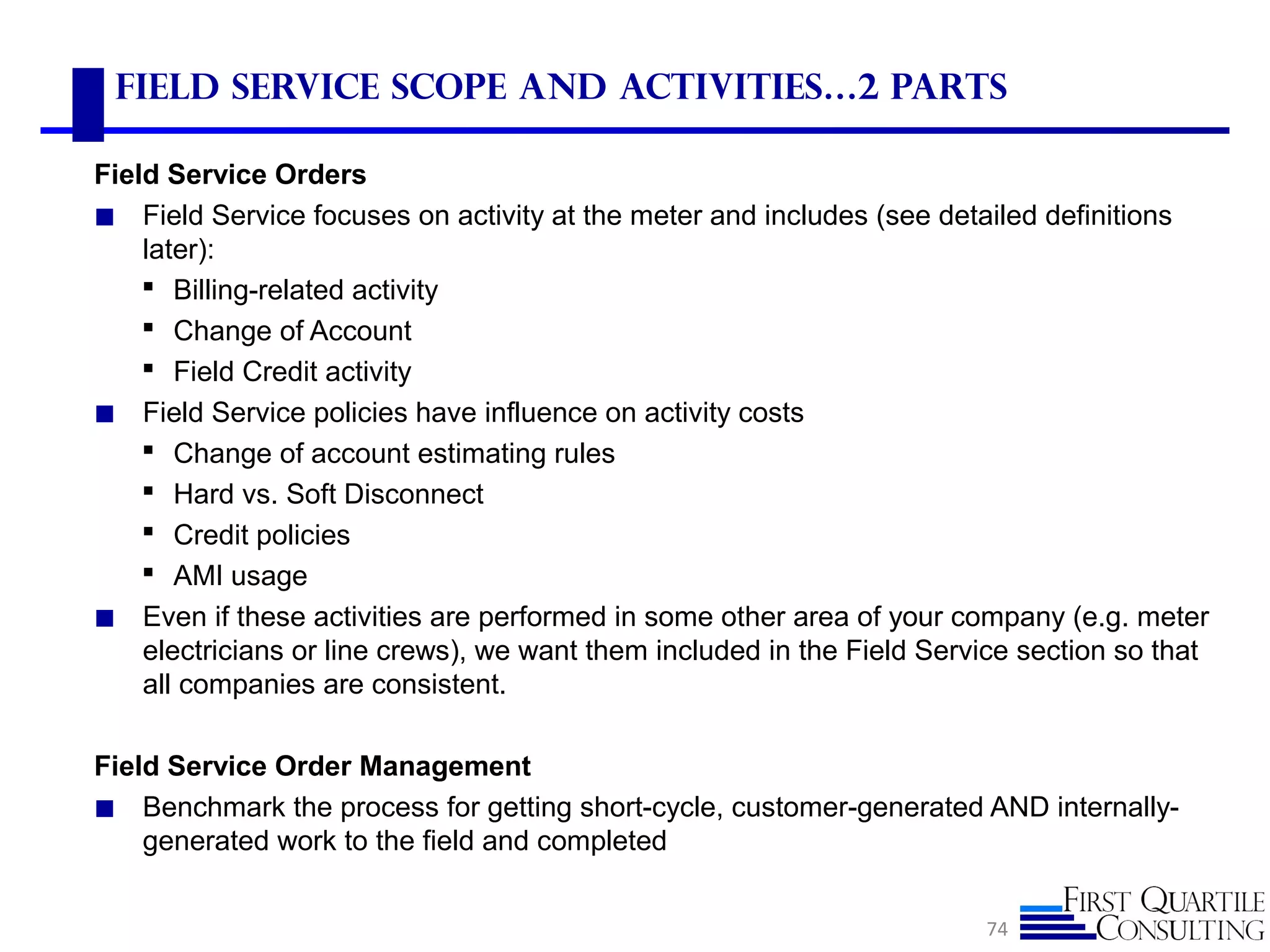 FIELD SERVICE SCOPE AND ACTIVITIES…2 PARTS

Field Service Orders

■ Field Service focuses on activity at the meter and includes (see detailed definitions later):
▪ Billing-related activity
▪ Change of Account
▪ Field Credit activity

■ Field Service policies have influence on activity costs
▪ Change of account estimating rules
▪ Hard vs. Soft Disconnect
▪ Credit policies
▪ AMI usage

■ Even if these activities are performed in some other area of your company (e.g. meter electricians or line crews), we want them included in the Field Service section so that all companies are consistent.

Field Service Order Management

■ Benchmark the process for getting short-cycle, customer-generated AND internally-generated work to the field and completed

74

FIRST QUARTILE CONSULTING